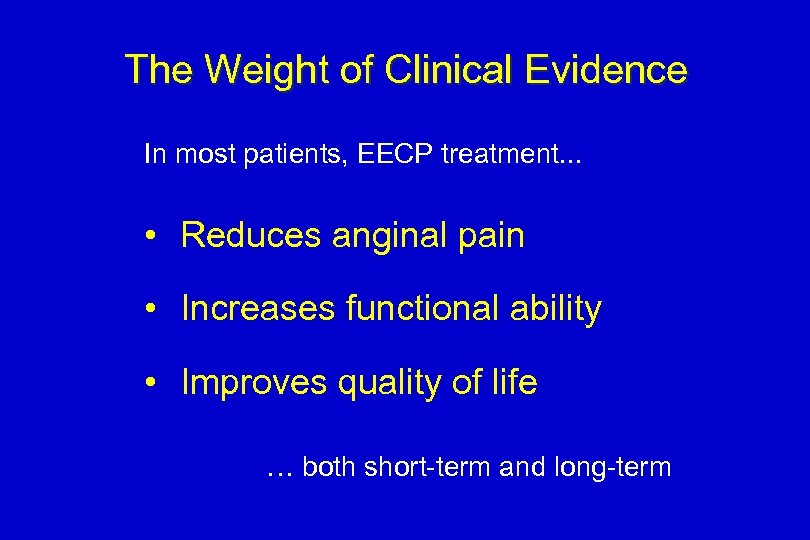 The Weight of Clinical Evidence

In most patients, EECP treatment...

• Reduces anginal pain

• Increases functional ability

• Improves quality of life

… both short-term and long-term